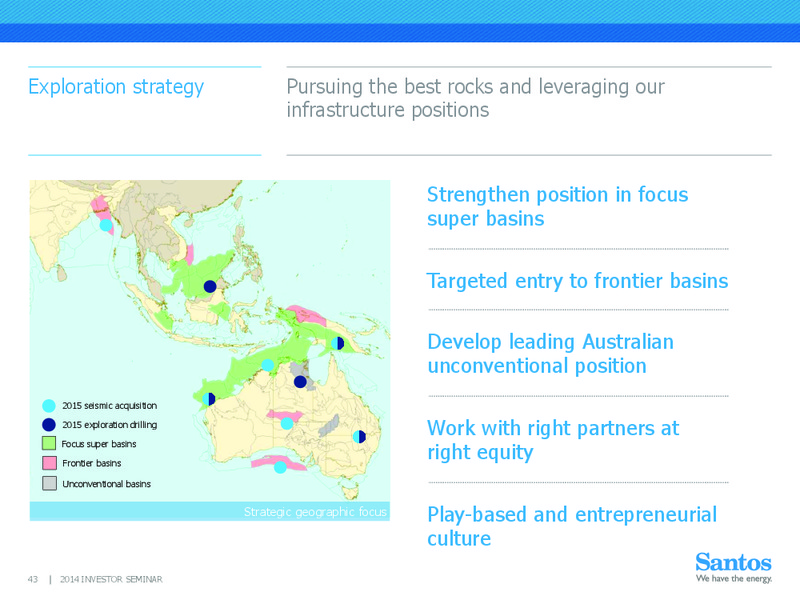 Exploration strategy

Pursuing the best rocks and leveraging our infrastructure positions

2015 seismic acquisition
2015 exploration drilling
Focus super basins
Frontier basins
Unconventional basins

Strategic geographic focus

Strengthen position in focus super basins

Targeted entry to frontier basins

Develop leading Australian unconventional position

Work with right partners at right equity

Play-based and entrepreneurial culture

43 | 2014 INVESTOR SEMINAR

Santos
We have the energy.